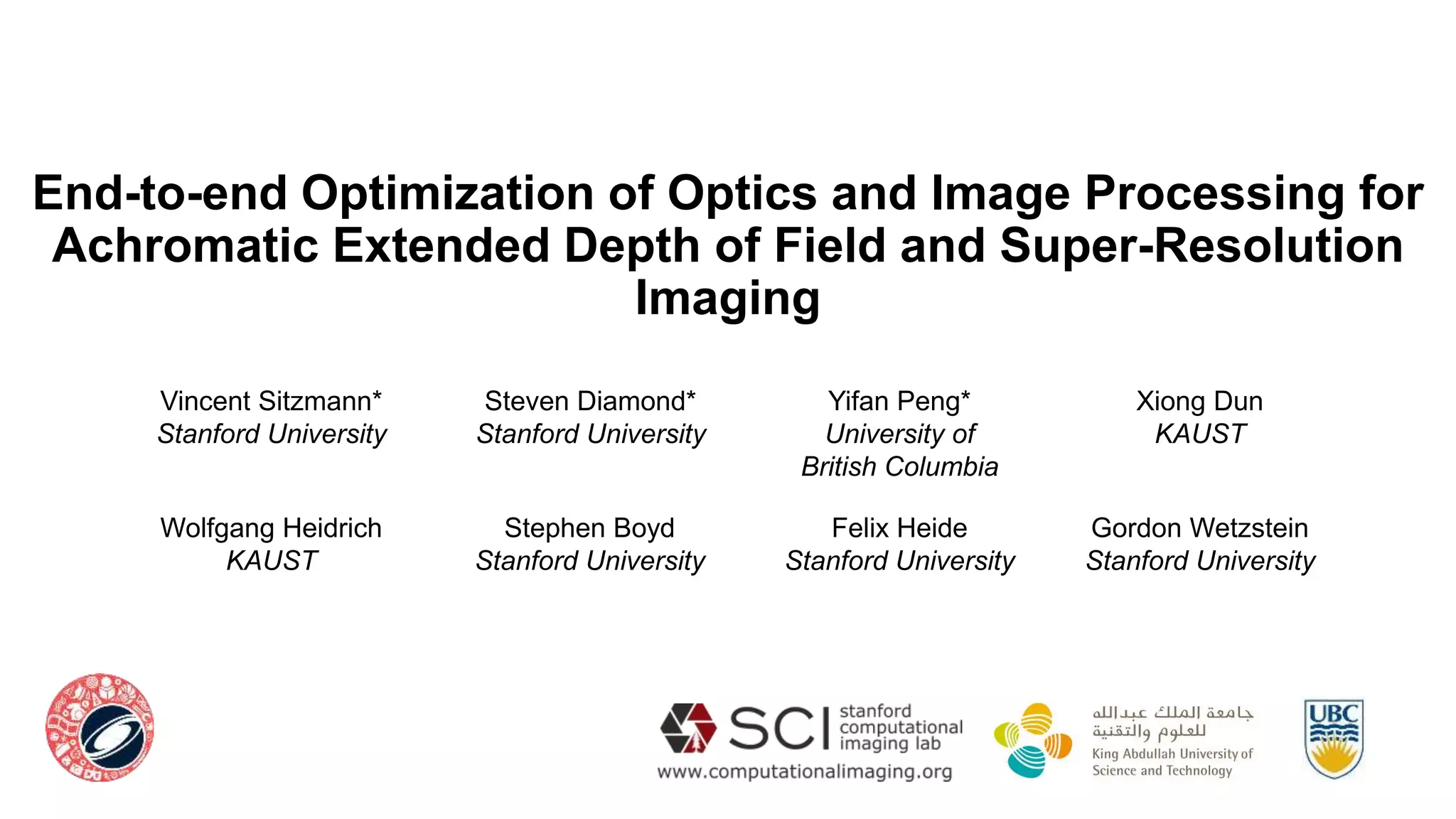 End-to-end Optimization of Optics and Image Processing for Achromatic Extended Depth of Field and Super-Resolution Imaging

Vincent Sitzmann*
Stanford University

Steven Diamond*
Stanford University

Yifan Peng*
University of British Columbia

Xiong Dun
KAUST

Wolfgang Heidrich
KAUST

Stephen Boyd
Stanford University

Felix Heide
Stanford University

Gordon Wetzstein
Stanford University

SCI stanford computational imaging lab
www.computationalimaging.org

جامعة الملك عبدالله للعلوم والتقنية
King Abdullah University of Science and Technology

UBC